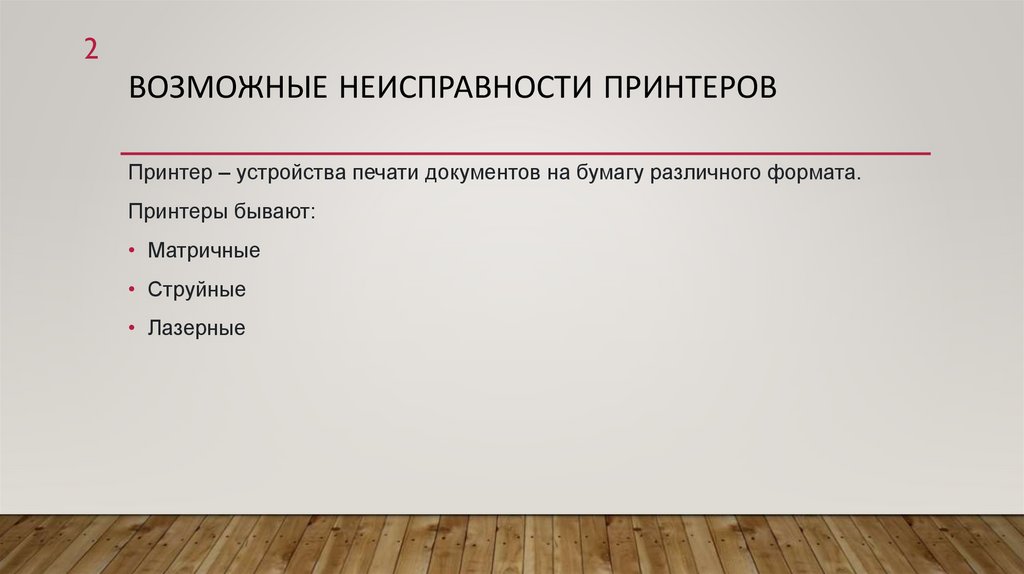 2

ВОЗМОЖНЫЕ НЕИСПРАВНОСТИ ПРИНТЕРОВ

Принтер – устройства печати документов на бумагу различного формата.

Принтеры бывают:

• Матричные
• Струйные
• Лазерные